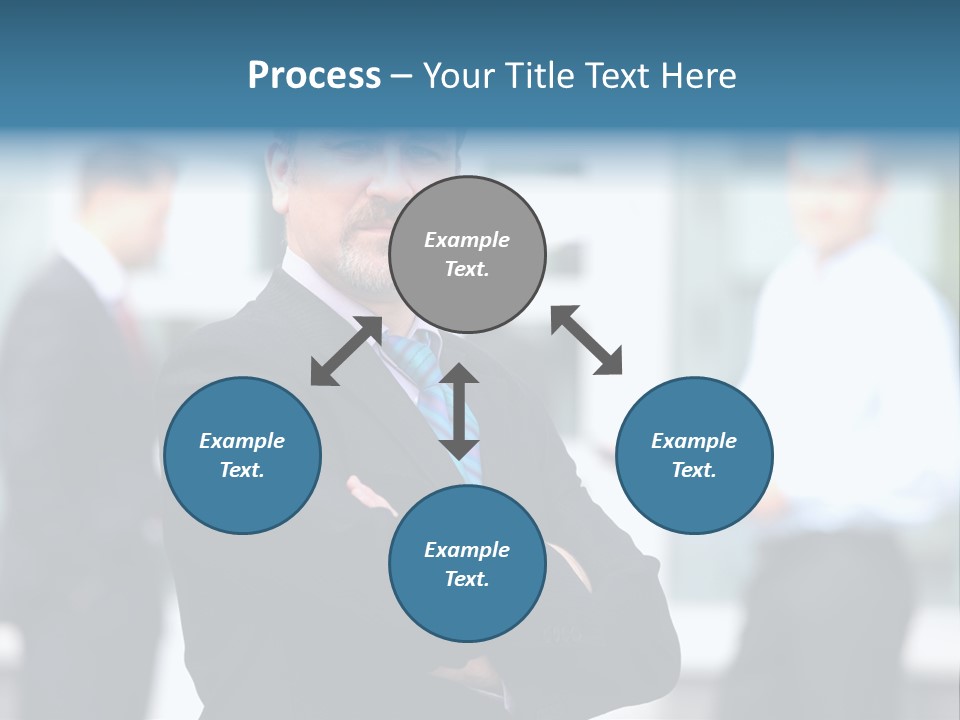 Process – Your Title Text Here

Example Text.

Example Text.

Example Text.

Example Text.